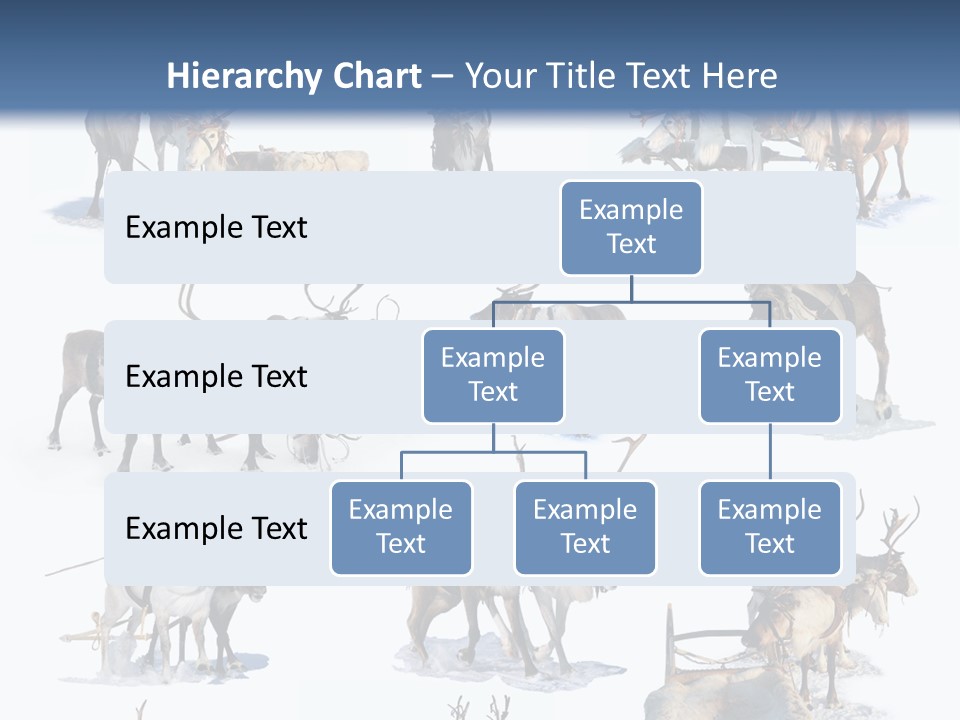 Hierarchy Chart – Your Title Text Here

Example Text

Example Text

Example Text

Example Text

Example Text

Example Text

Example Text

Example Text

Example Text